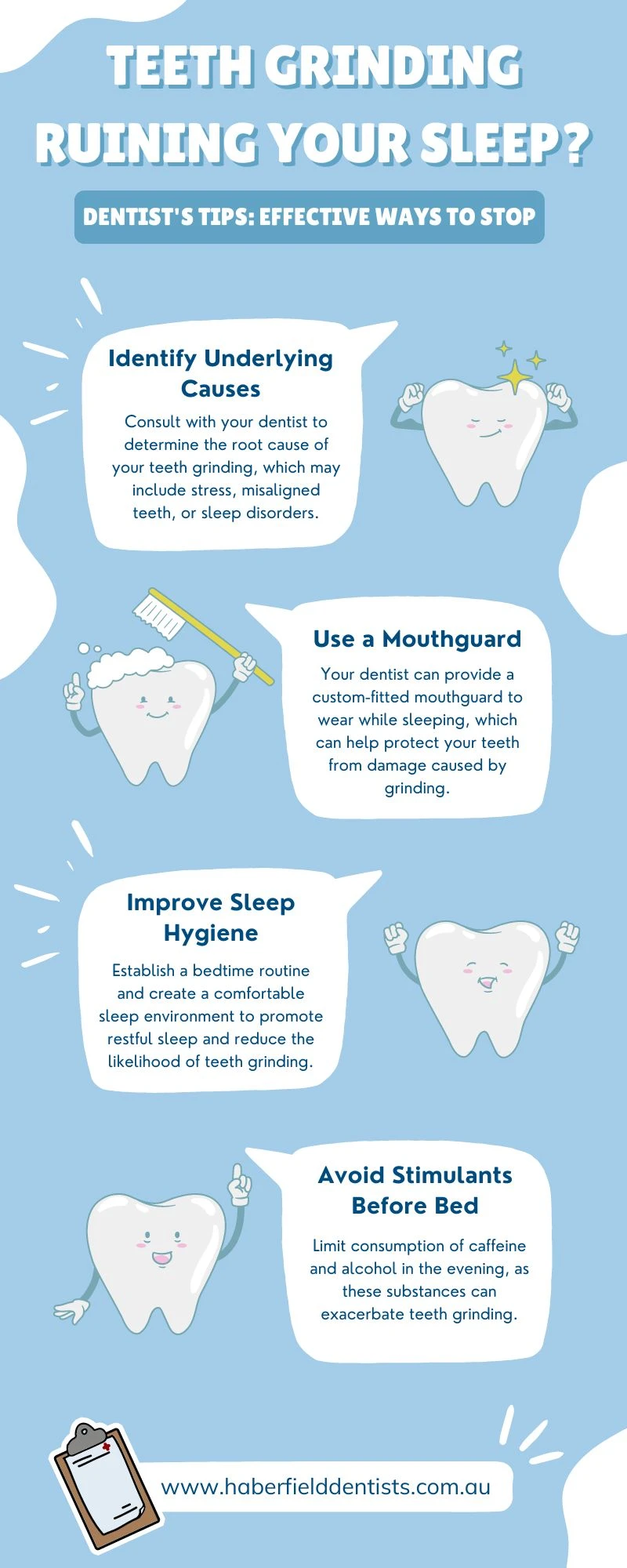 TEETH GRINDING RUINING YOUR SLEEP?

DENTIST'S TIPS: EFFECTIVE WAYS TO STOP

Identify Underlying Causes

Consult with your dentist to determine the root cause of your teeth grinding, which may include stress, misaligned teeth, or sleep disorders.

Use a Mouthguard

Your dentist can provide a custom-fitted mouthguard to wear while sleeping, which can help protect your teeth from damage caused by grinding.

Improve Sleep Hygiene

Establish a bedtime routine and create a comfortable sleep environment to promote restful sleep and reduce the likelihood of teeth grinding.

Avoid Stimulants Before Bed

Limit consumption of caffeine and alcohol in the evening, as these substances can exacerbate teeth grinding.

www.haberfielddentists.com.au